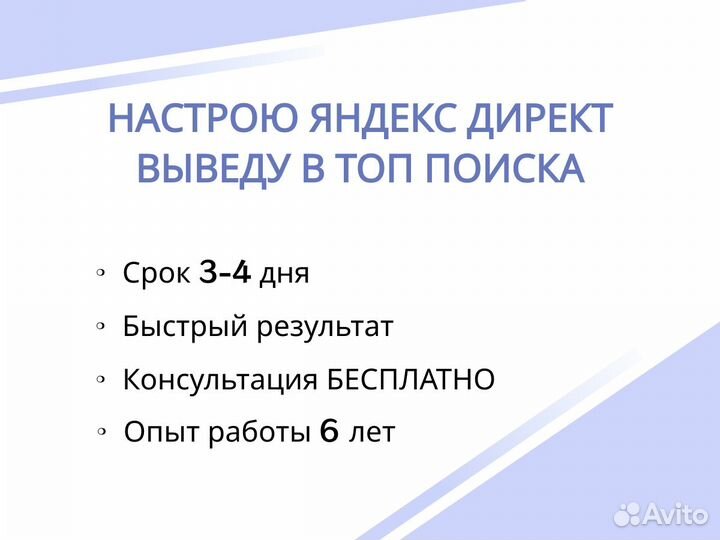 НАСТРОЮ ЯНДЕКС ДИРЕКТ
ВЫВЕДУ В ТОП ПОИСКА

◦ Срок 3-4 дня
◦ Быстрый результат
◦ Консультация БЕСПЛАТНО
◦ Опыт работы 6 лет

Avito